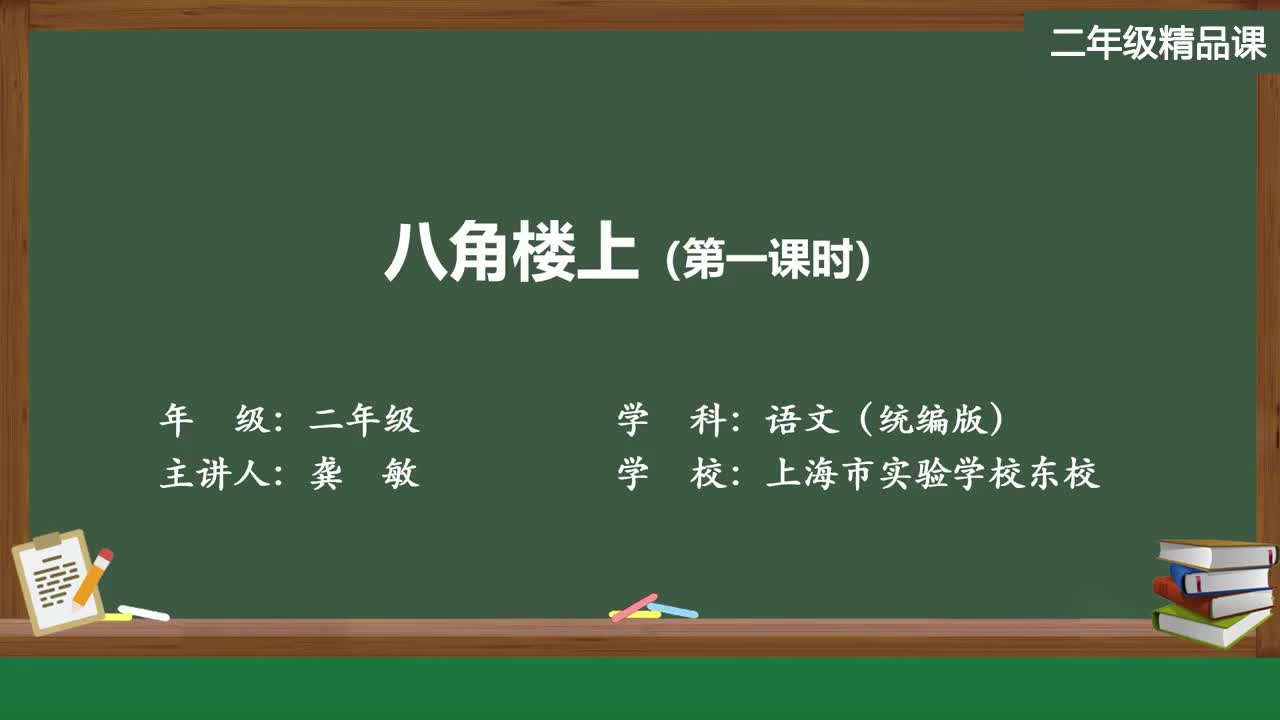 二年级精品课

八角楼上（第一课时）

年　级：二年级

主讲人：龚　敏

学　科：语文（统编版）

学　校：上海市实验学校东校